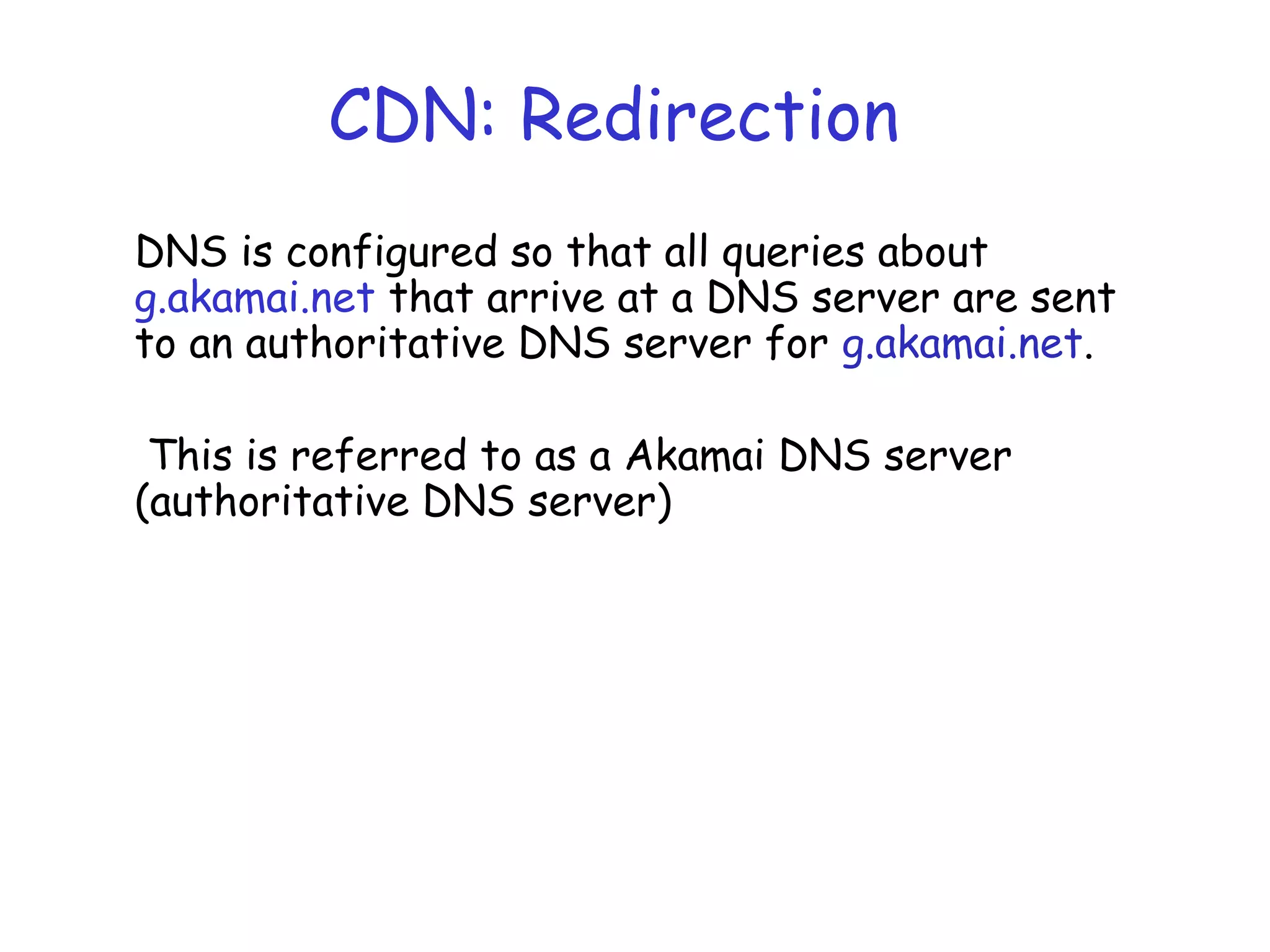 CDN: Redirection

DNS is configured so that all queries about g.akamai.net that arrive at a DNS server are sent to an authoritative DNS server for g.akamai.net.

This is referred to as a Akamai DNS server (authoritative DNS server)